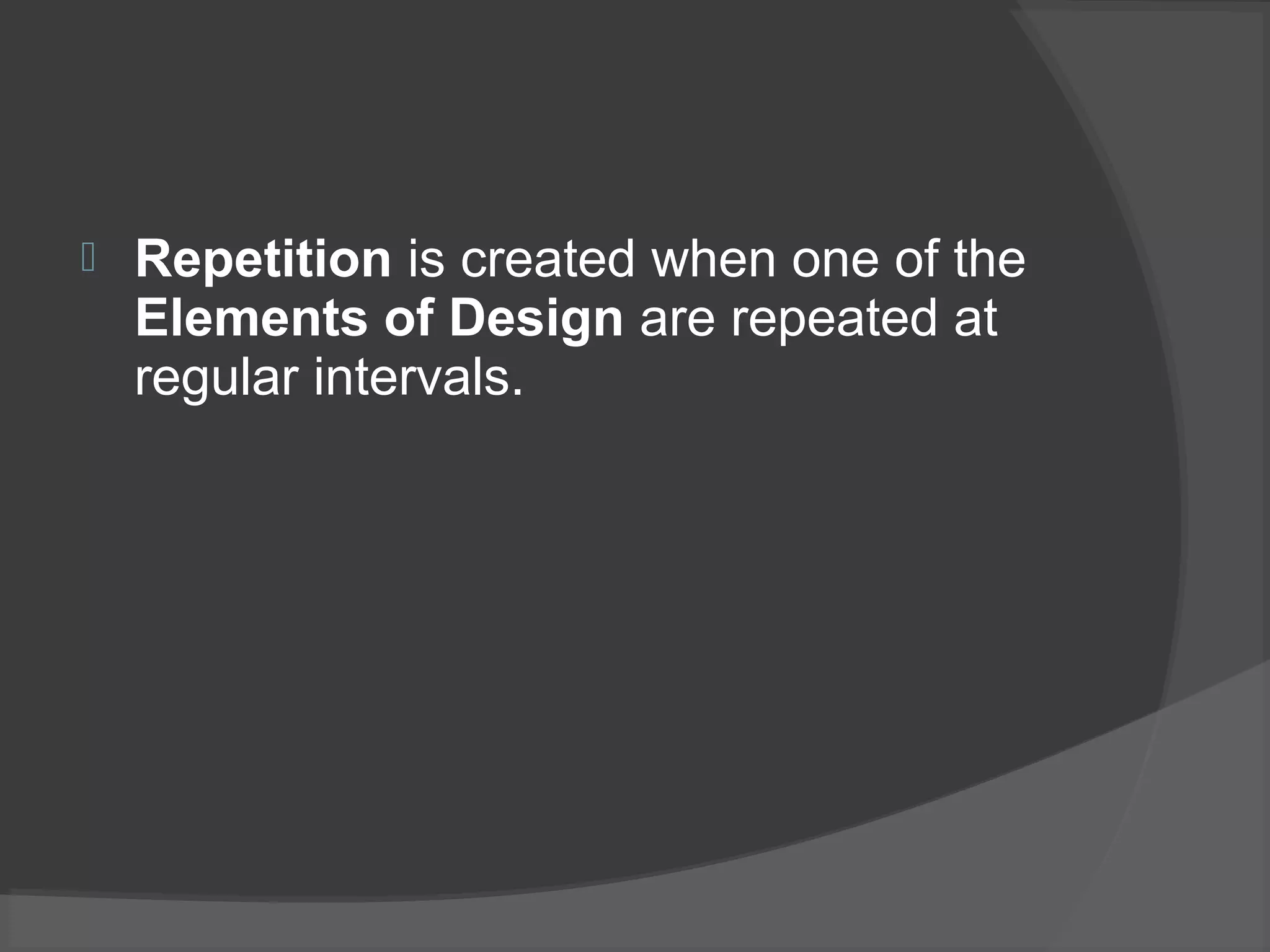 Repetition is created when one of the Elements of Design are repeated at regular intervals.